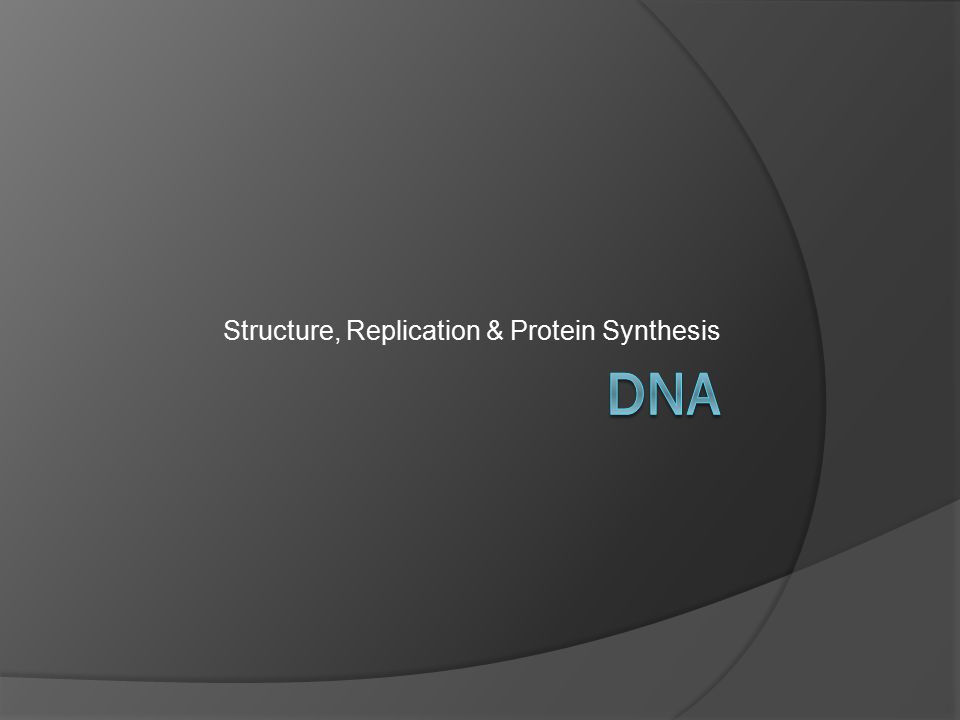 Structure, Replication & Protein Synthesis

DNA